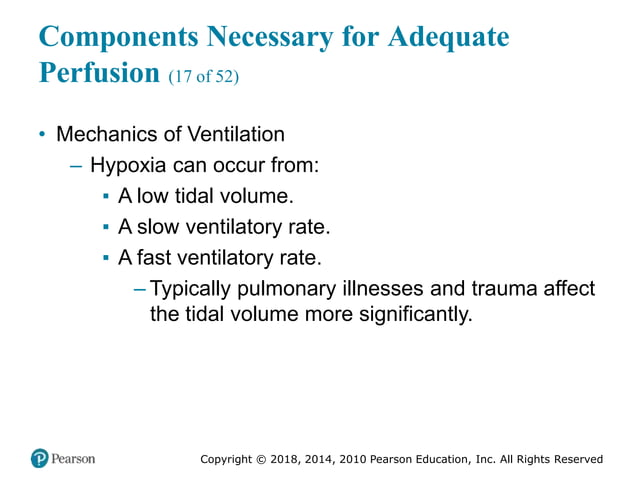 Components Necessary for Adequate Perfusion (17 of 52)

• Mechanics of Ventilation
– Hypoxia can occur from:
▪ A low tidal volume.
▪ A slow ventilatory rate.
▪ A fast ventilatory rate.
– Typically pulmonary illnesses and trauma affect the tidal volume more significantly.

Pearson

Copyright © 2018, 2014, 2010 Pearson Education, Inc. All Rights Reserved